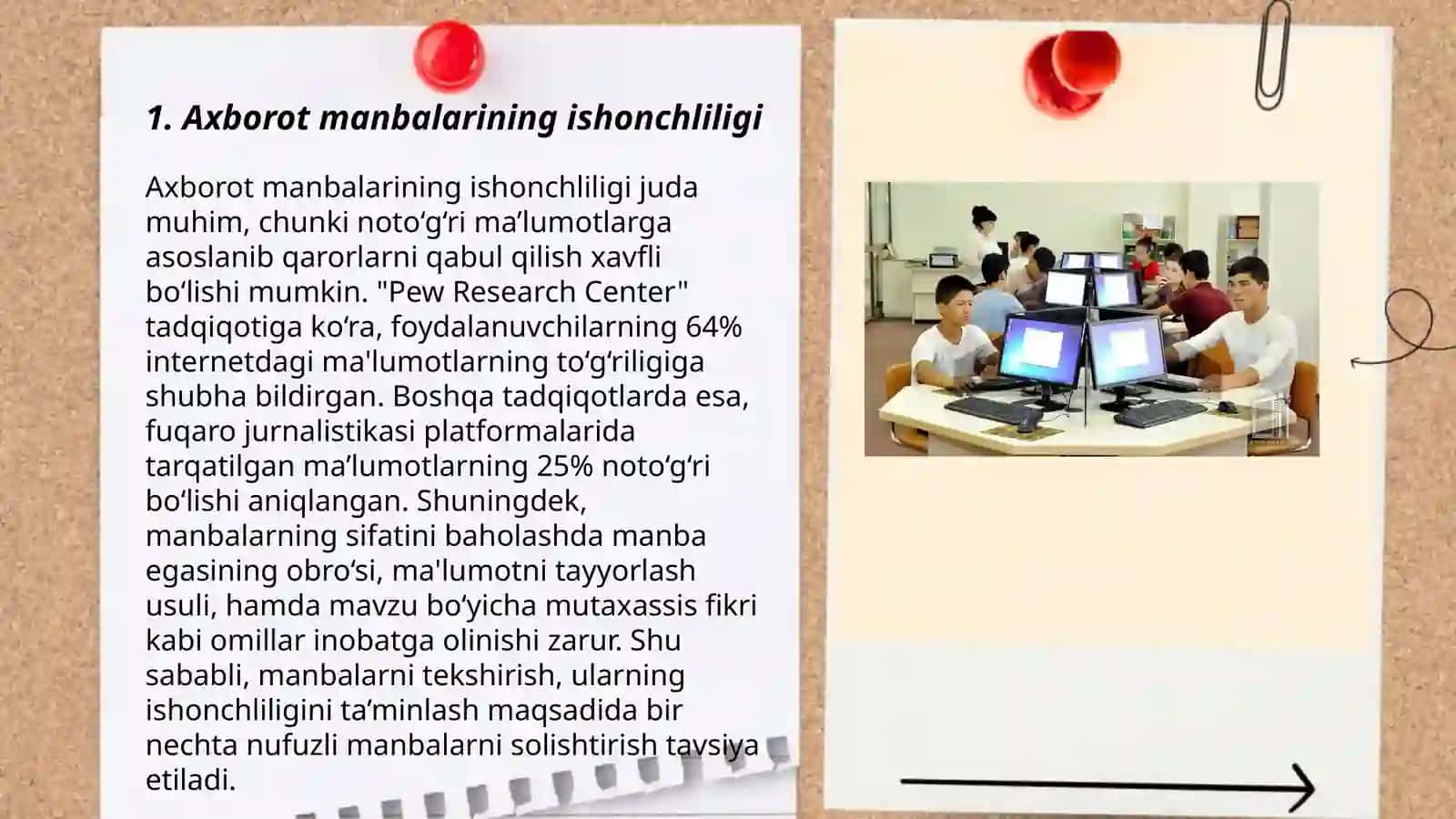 1. Axborot manbalarining ishonchliligi

Axborot manbalarining ishonchliligi juda muhim, chunki noto‘g‘ri ma’lumotlarga asoslanib qarorlarni qabul qilish xavfli bo‘lishi mumkin. "Pew Research Center" tadqiqotiga ko‘ra, foydalanuvchilarning 64% internetdagi ma'lumotlarning to‘g‘riligiga shubha bildirgan. Boshqa tadqiqotlarda esa, fuqaro jurnalistikasi platformalarida tarqatilgan ma’lumotlarning 25% noto‘g‘ri bo‘lishi aniqlangan. Shuningdek, manbalarning sifatini baholashda manba egasining obro‘si, ma'lumotni tayyorlash usuli, hamda mavzu bo‘yicha mutaxassis fikri kabi omillar inobatga olinishi zarur. Shu sababli, manbalarni tekshirish, ularning ishonchliligini ta’minlash maqsadida bir nechta nufuzli manbalarni solishtirish tavsiya etiladi.